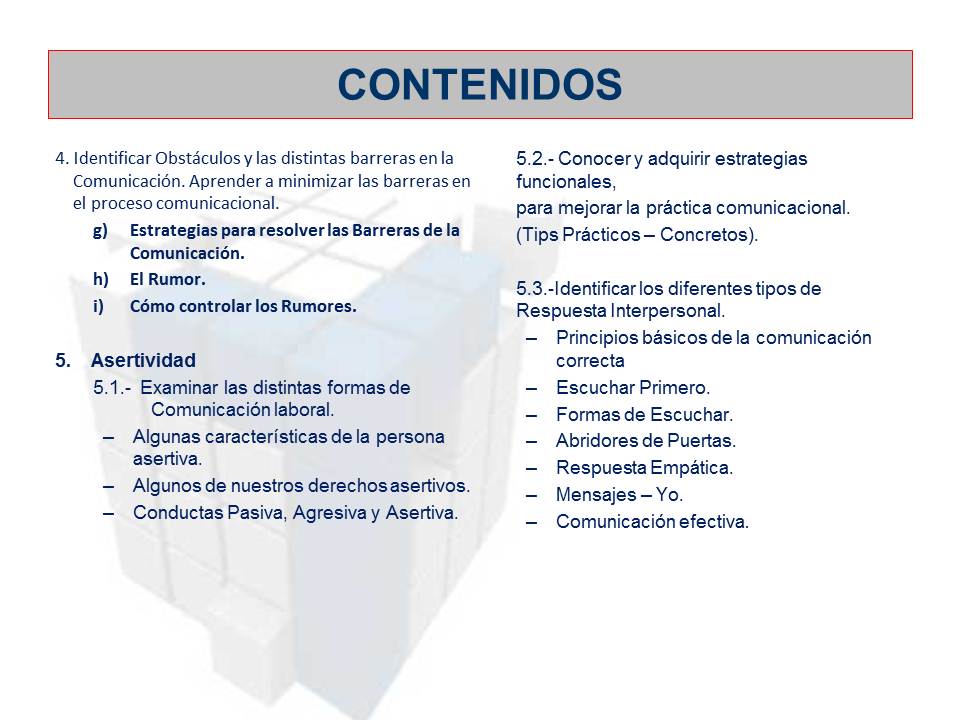 CONTENIDOS

4. Identificar Obstáculos y las distintas barreras en la Comunicación. Aprender a minimizar las barreras en el proceso comunicacional.

g) Estrategias para resolver las Barreras de la Comunicación.

h) El Rumor.

i) Cómo controlar los Rumores.

5. Asertividad

5.1.- Examinar las distintas formas de Comunicación laboral.

– Algunas características de la persona asertiva.

– Algunos de nuestros derechos asertivos.

– Conductas Pasiva, Agresiva y Asertiva.

5.2.- Conocer y adquirir estrategias funcionales,
para mejorar la práctica comunicacional.
(Tips Prácticos – Concretos).

5.3.-Identificar los diferentes tipos de Respuesta Interpersonal.

– Principios básicos de la comunicación correcta

– Escuchar Primero.

– Formas de Escuchar.

– Abridores de Puertas.

– Respuesta Empática.

– Mensajes – Yo.

– Comunicación efectiva.